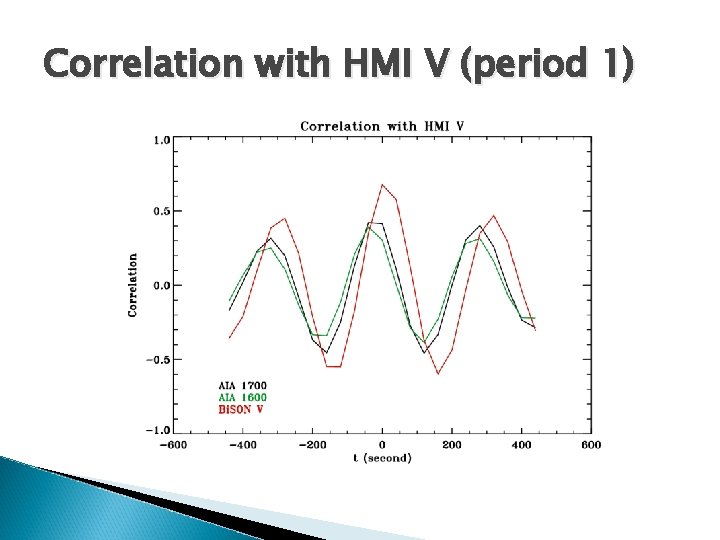 Correlation with HMI V (period 1)

Correlation with HMI V

1.0
0.5
0.0
−0.5
−1.0

Correlation

AIA 1700
AIA 1600
BiSON V

−600
−400
−200
0
200
400
600

t (second)